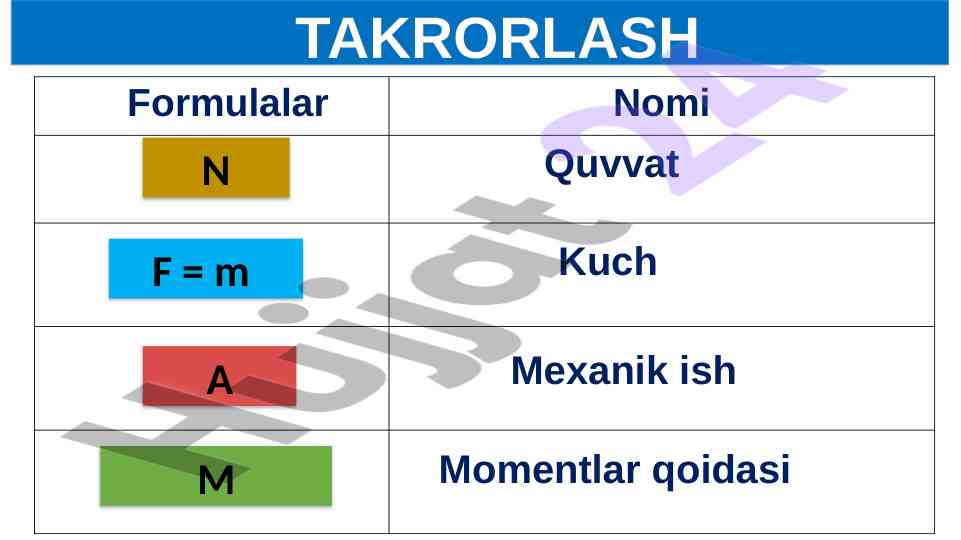 TAKRORLASH

| Formulalar | Nomi |
|---|---|
| N | Quvvat |
| F = m | Kuch |
| A | Mexanik ish |
| M | Momentlar qoidasi |

Hujjat24